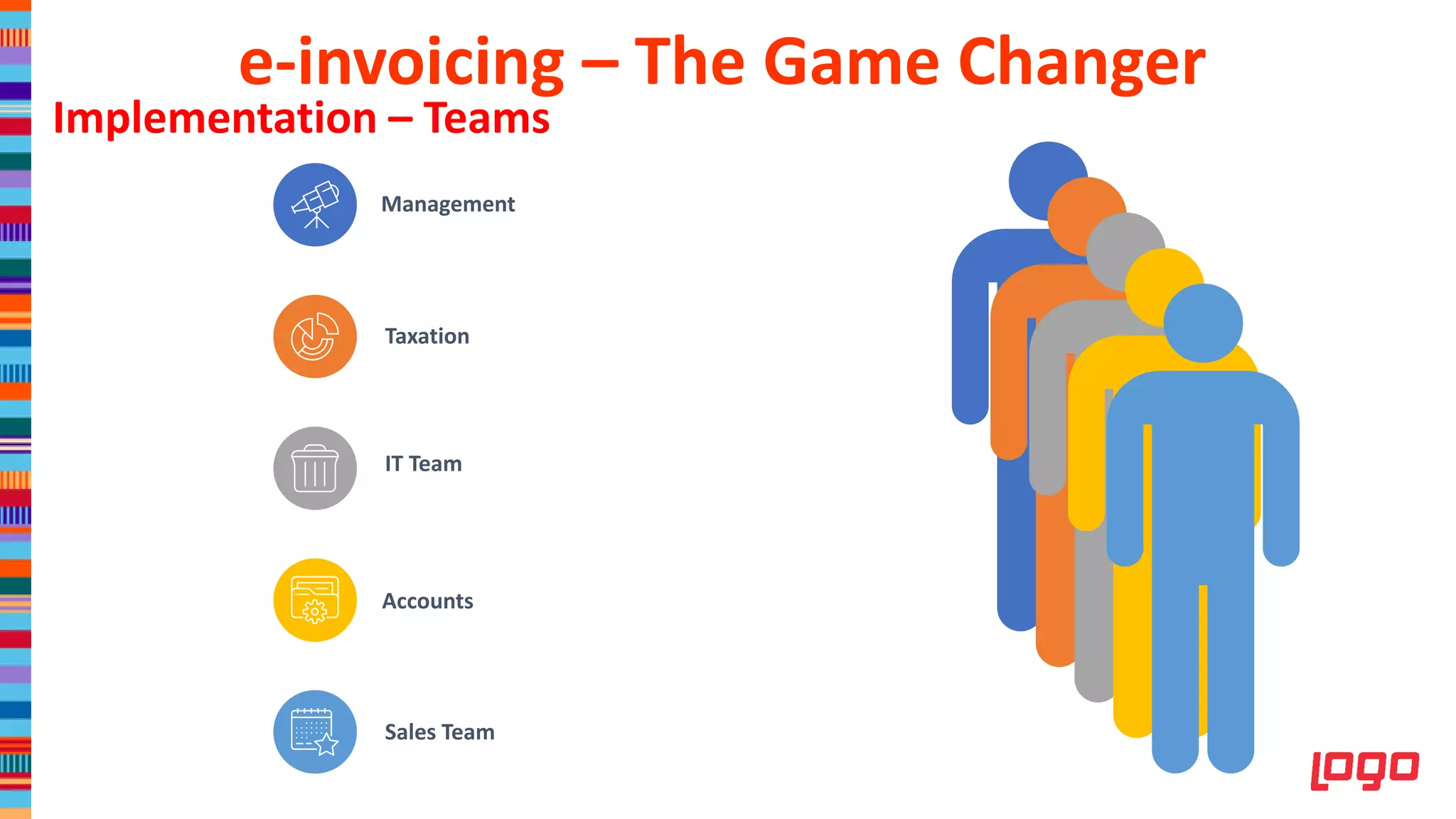 e-invoicing – The Game Changer

Implementation – Teams

Management

Taxation

IT Team

Accounts

Sales Team

logo